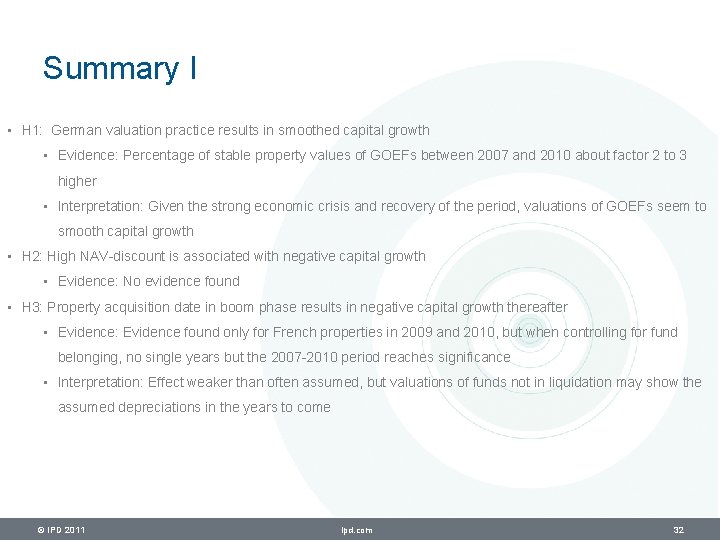 Summary I

▪ H1: German valuation practice results in smoothed capital growth

▪ Evidence: Percentage of stable property values of GOEFs between 2007 and 2010 about factor 2 to 3 higher

▪ Interpretation: Given the strong economic crisis and recovery of the period, valuations of GOEFs seem to smooth capital growth

▪ H2: High NAV-discount is associated with negative capital growth

▪ Evidence: No evidence found

▪ H3: Property acquisition date in boom phase results in negative capital growth thereafter

▪ Evidence: Evidence found only for French properties in 2009 and 2010, but when controlling for fund belonging, no single years but the 2007-2010 period reaches significance

▪ Interpretation: Effect weaker than often assumed, but valuations of funds not in liquidation may show the assumed depreciations in the years to come

© IPD 2011 ipd.com 32